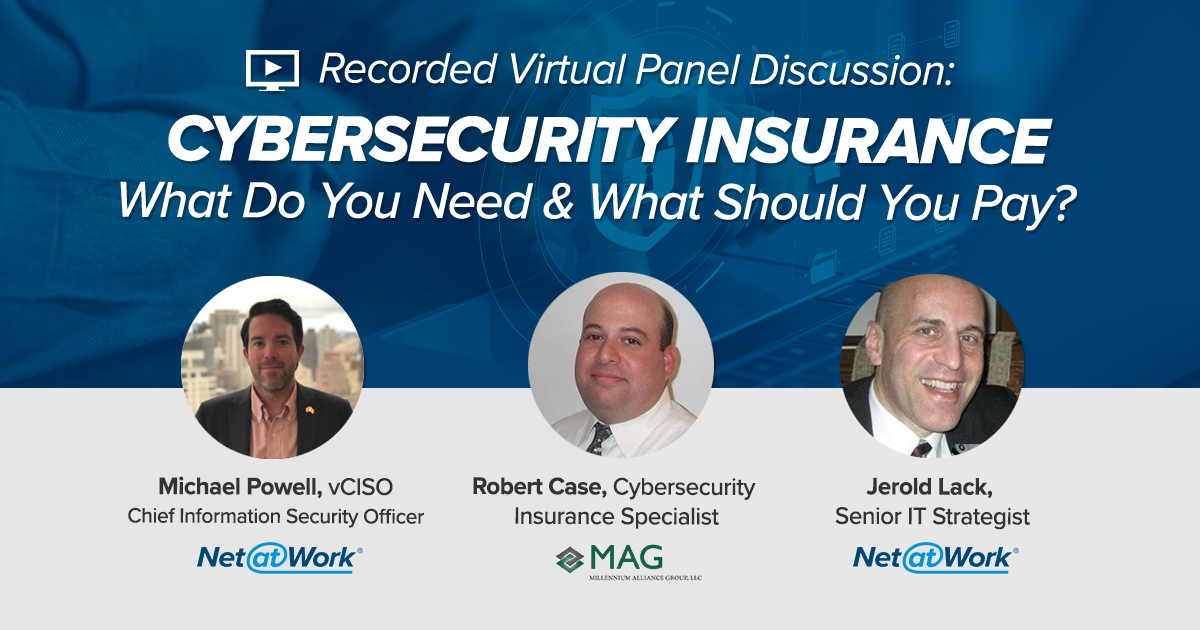 Recorded Virtual Panel Discussion:
CYBERSECURITY INSURANCE
What Do You Need & What Should You Pay?

Michael Powell, vCISO
Chief Information Security Officer
Net@Work®

Robert Case, Cybersecurity Insurance Specialist
MAG
MILLENNIUM ALLIANCE GROUP, LLC

Jerold Lack,
Senior IT Strategist
Net@Work®